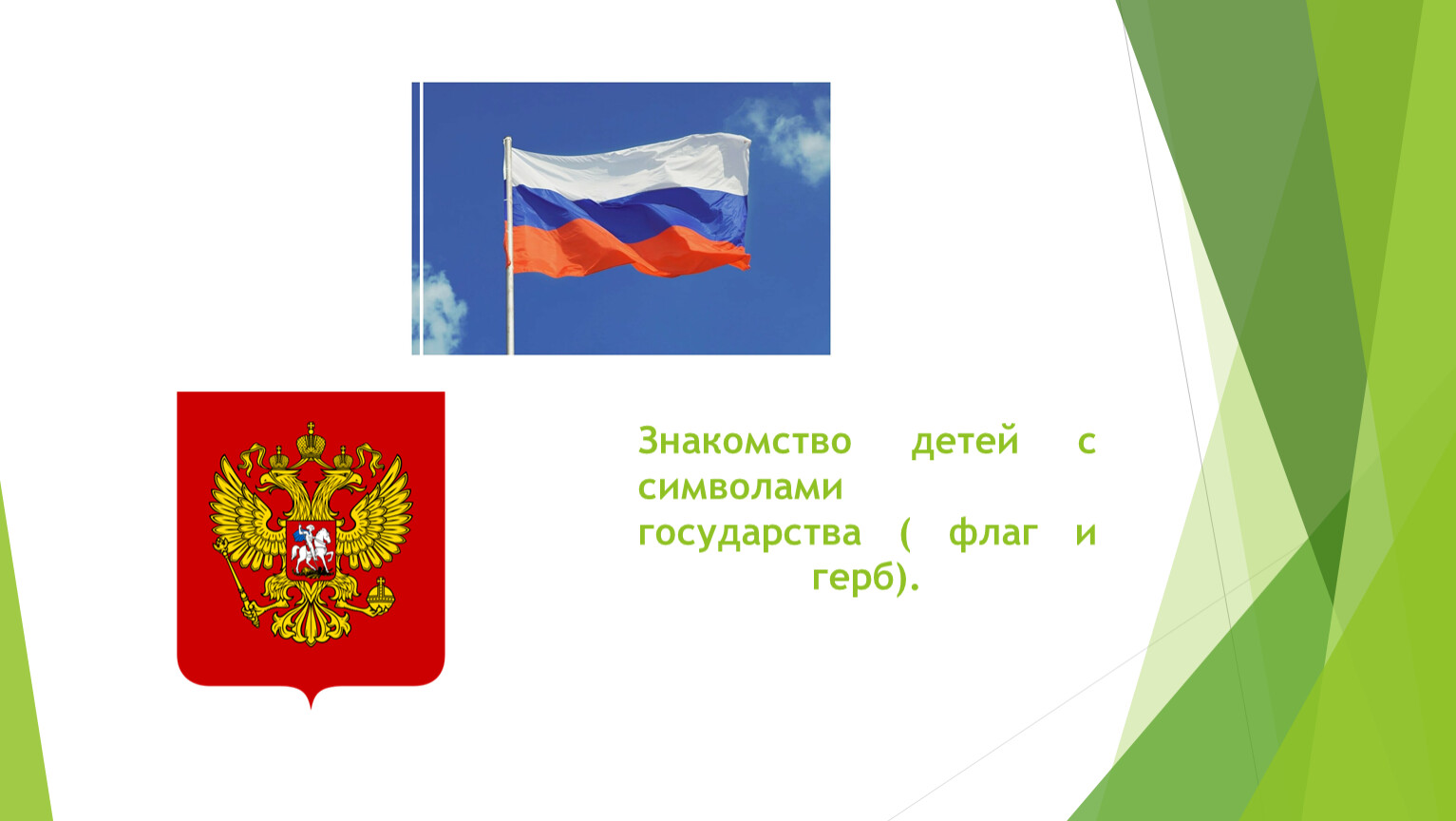 Знакомство детей с символами государства ( флаг и герб).